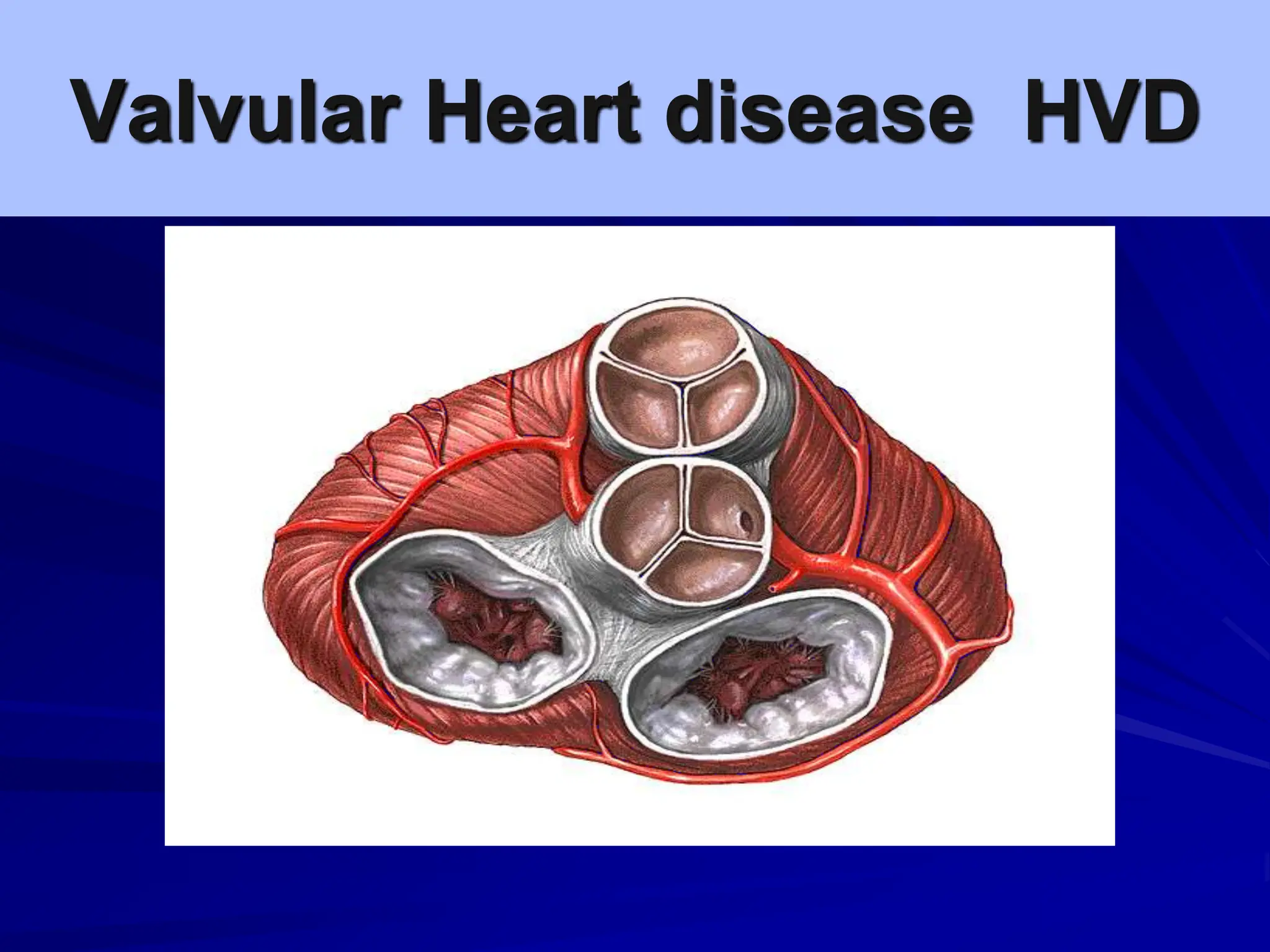 Valvular Heart disease HVD